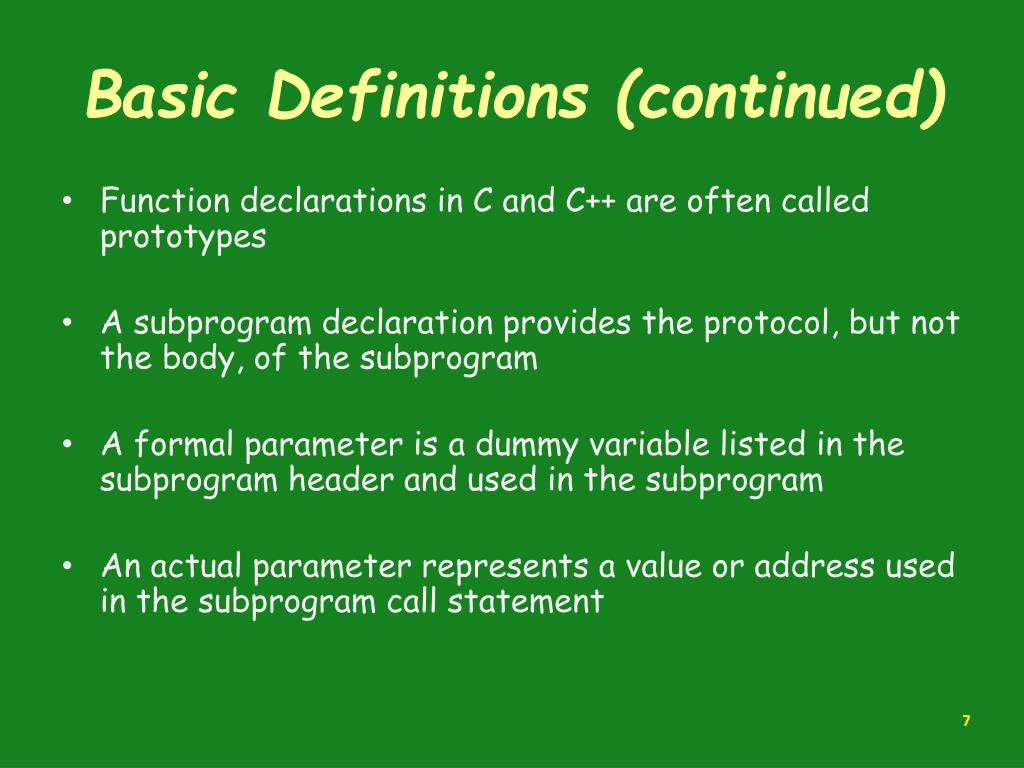 Basic Definitions (continued)

• Function declarations in C and C++ are often called prototypes

• A subprogram declaration provides the protocol, but not the body, of the subprogram

• A formal parameter is a dummy variable listed in the subprogram header and used in the subprogram

• An actual parameter represents a value or address used in the subprogram call statement

7